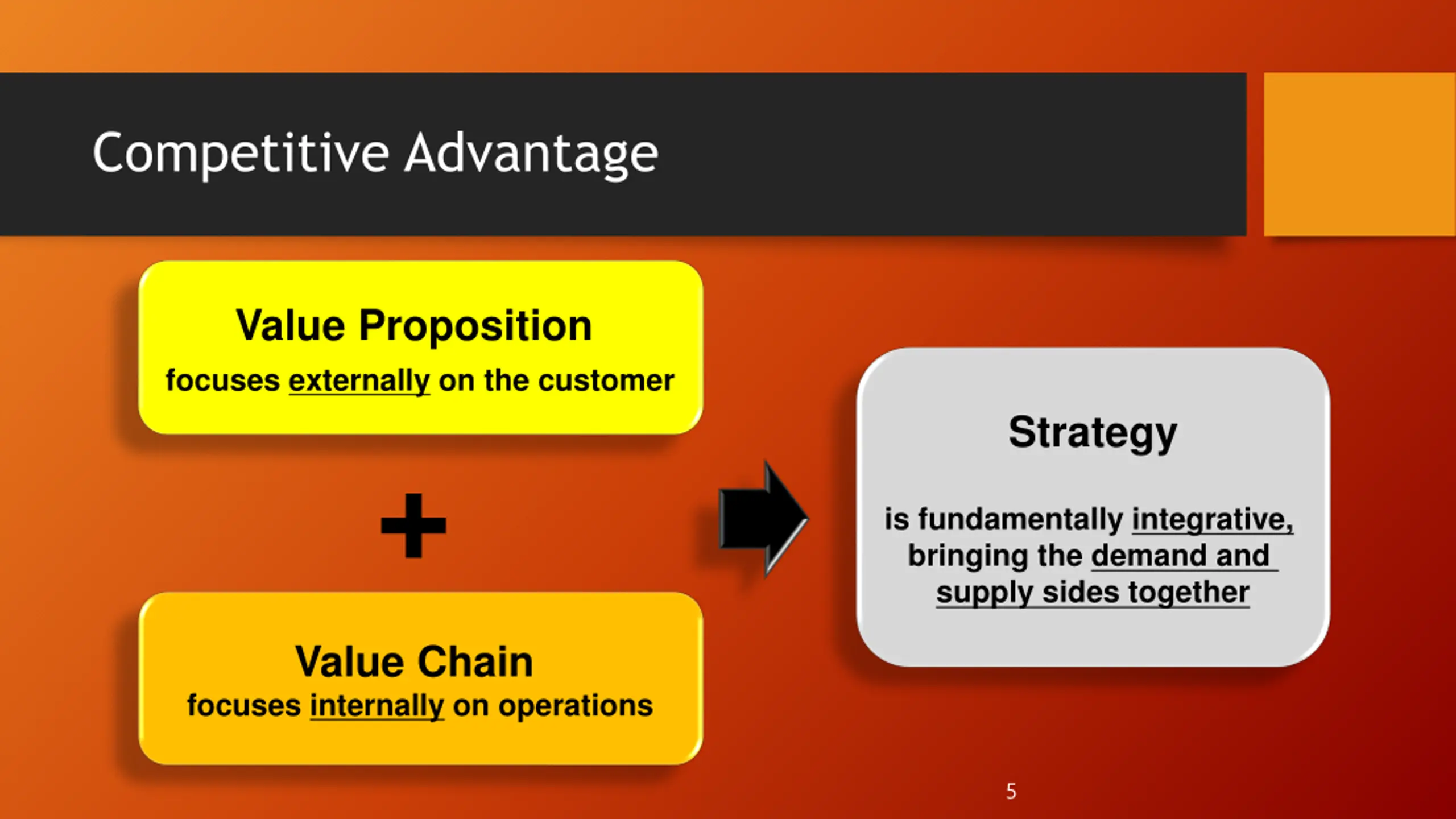 Competitive Advantage

Value Proposition

focuses externally on the customer

+

Value Chain

focuses internally on operations

Strategy

is fundamentally integrative, bringing the demand and supply sides together

5